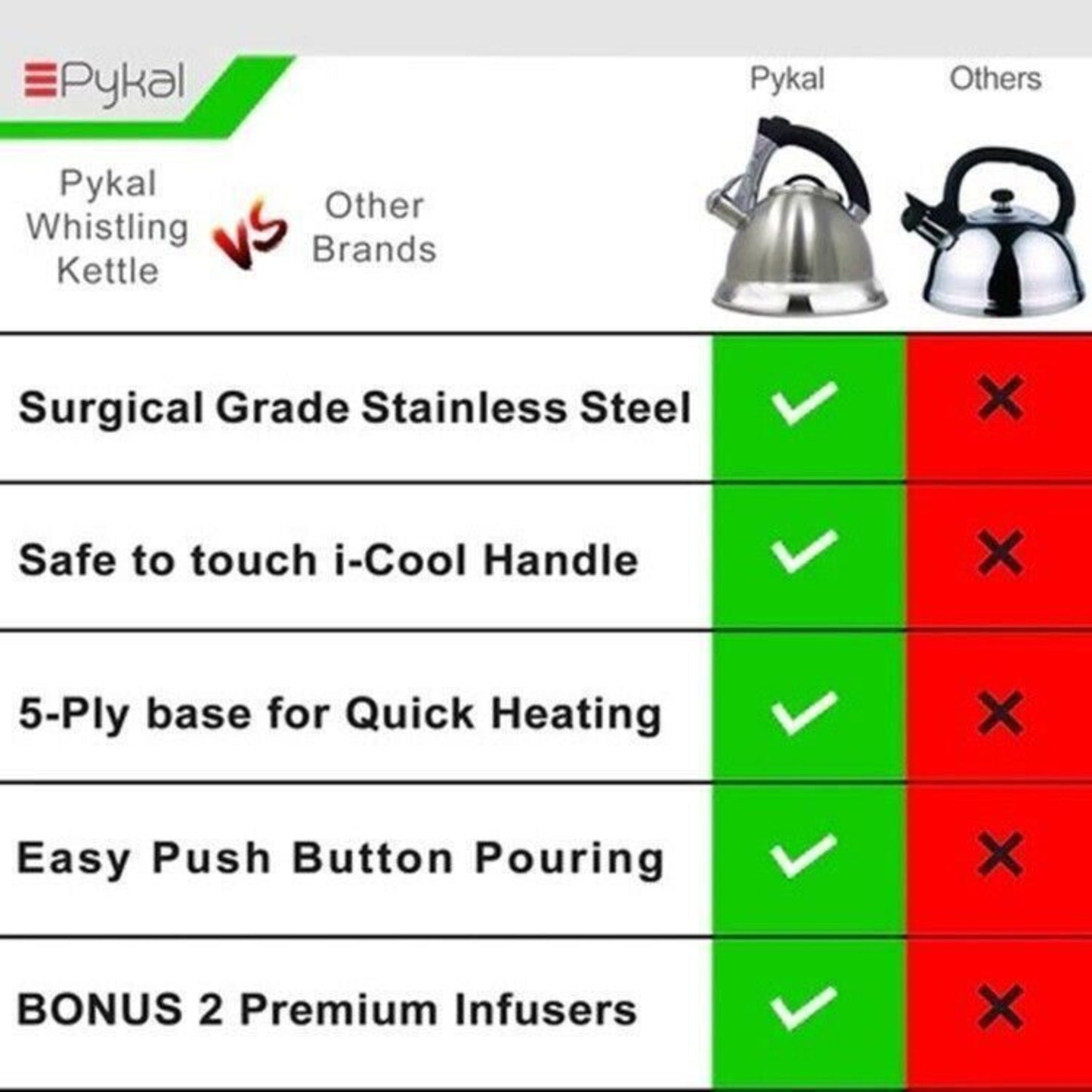 Pykal

Pykal Whistling Kettle VS Other Brands

| | Pykal | Others |
|---|---|---|
| Surgical Grade Stainless Steel | ✓ | ✗ |
| Safe to touch i-Cool Handle | ✓ | ✗ |
| 5-Ply base for Quick Heating | ✓ | ✗ |
| Easy Push Button Pouring | ✓ | ✗ |
| BONUS 2 Premium Infusers | ✓ | ✗ |